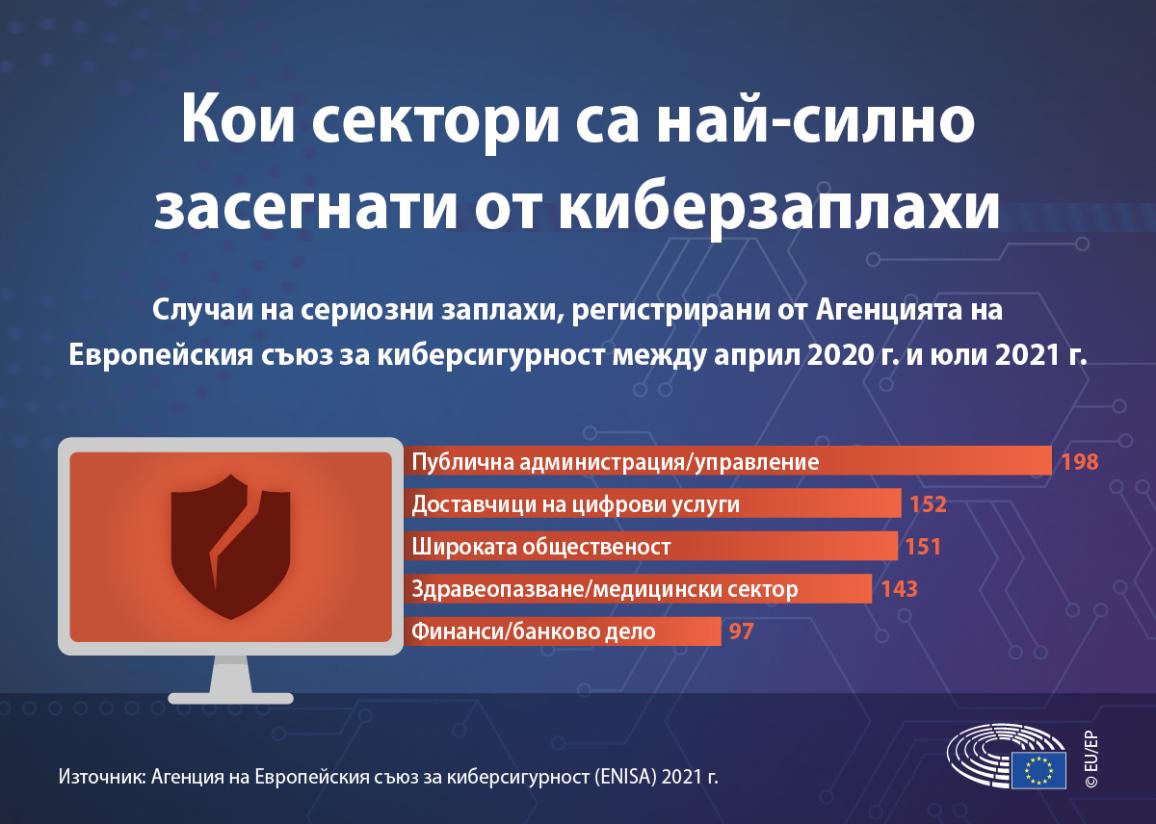 Кои сектори са най-силно засегнати от киберзаплахи

Случаи на сериозни заплахи, регистрирани от Агенцията на Европейския съюз за киберсигурност между април 2020 г. и юли 2021 г.

Публична администрация/управление 198
Доставчици на цифрови услуги 152
Широката общественост 151
Здравеопазване/медицински сектор 143
Финанси/банково дело 97

Източник: Агенция на Европейския съюз за киберсигурност (ENISA) 2021 г.

© EU/EP